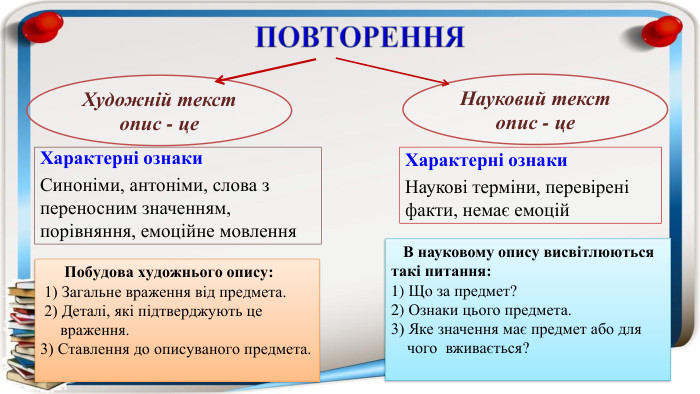 ПОВТОРЕННЯ

Художній текст опис - це

Характерні ознаки
Синоніми, антоніми, слова з переносним значенням, порівняння, емоційне мовлення

Побудова художнього опису:
1) Загальне враження від предмета.
2) Деталі, які підтверджують це враження.
3) Ставлення до описуваного предмета.

Науковий текст опис - це

Характерні ознаки
Наукові терміни, перевірені факти, немає емоцій

В науковому опису висвітлюються такі питання:
1) Що за предмет?
2) Ознаки цього предмета.
3) Яке значення має предмет або для чого вживається?